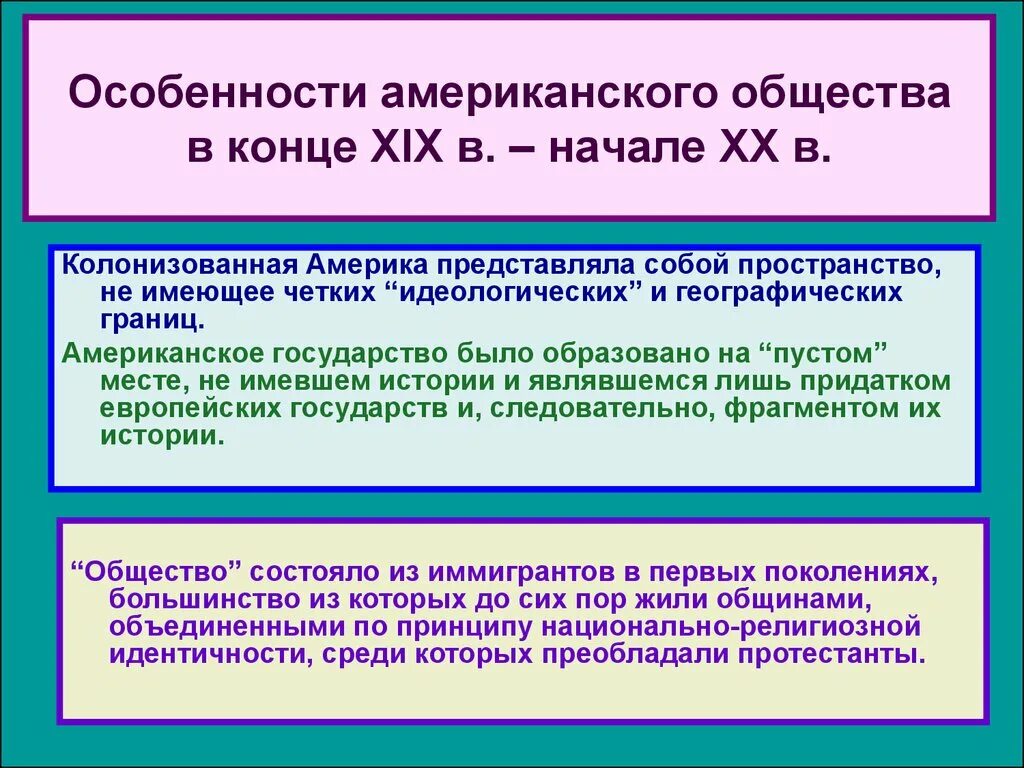 Особенности американского общества в конце XIX в. – начале XX в.

Колонизованная Америка представляла собой пространство, не имеющее четких “идеологических” и географических границ.

Американское государство было образовано на “пустом” месте, не имевшем истории и являвшемся лишь придатком европейских государств и, следовательно, фрагментом их истории.

“Общество” состояло из иммигрантов в первых поколениях, большинство из которых до сих пор жили общинами, объединенными по принципу национально-религиозной идентичности, среди которых преобладали протестанты.